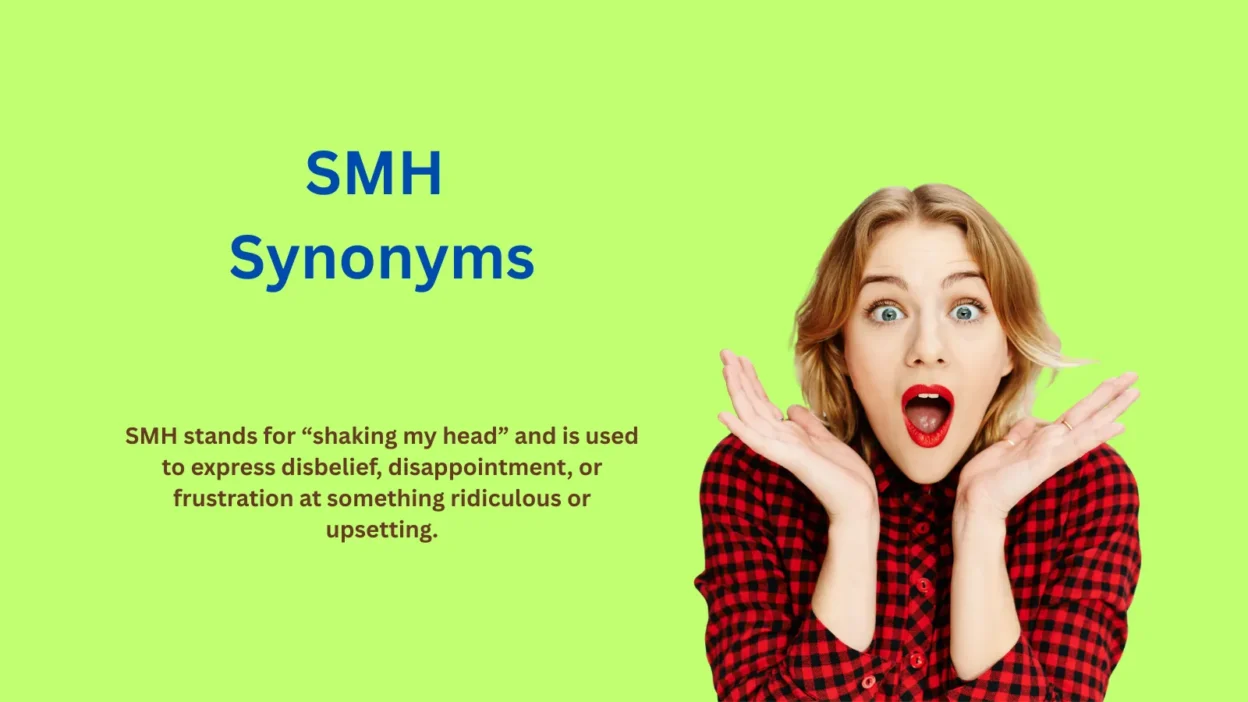 SMH
Synonyms

SMH stands for “shaking my head” and is used to express disbelief, disappointment, or frustration at something ridiculous or upsetting.